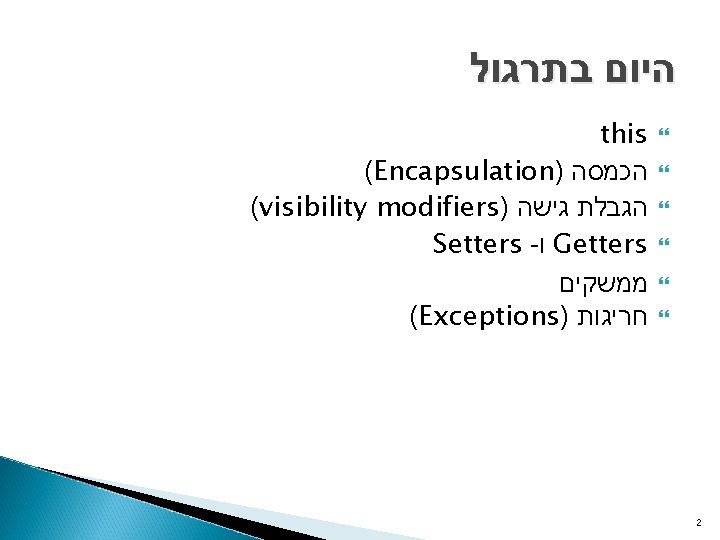 היום בתרגול

this
הכמסה (Encapsulation)
הגבלת גישה (visibility modifiers)
Getters ו- Setters
ממשקים
חריגות (Exceptions)

2